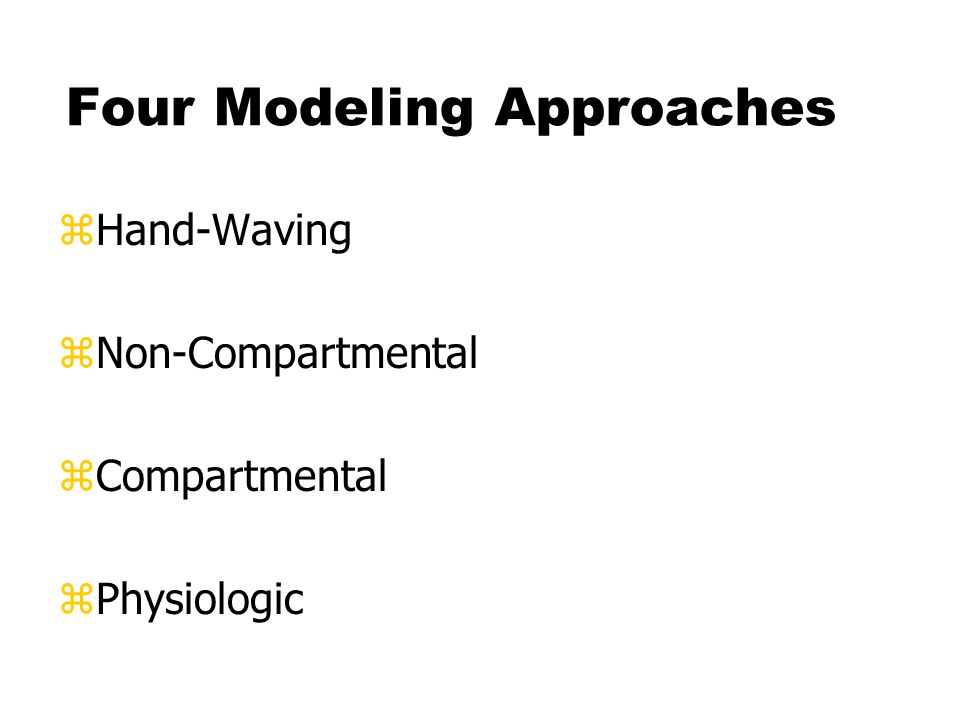 Four Modeling Approaches

⌘Hand-Waving

⌘Non-Compartmental

⌘Compartmental

⌘Physiologic